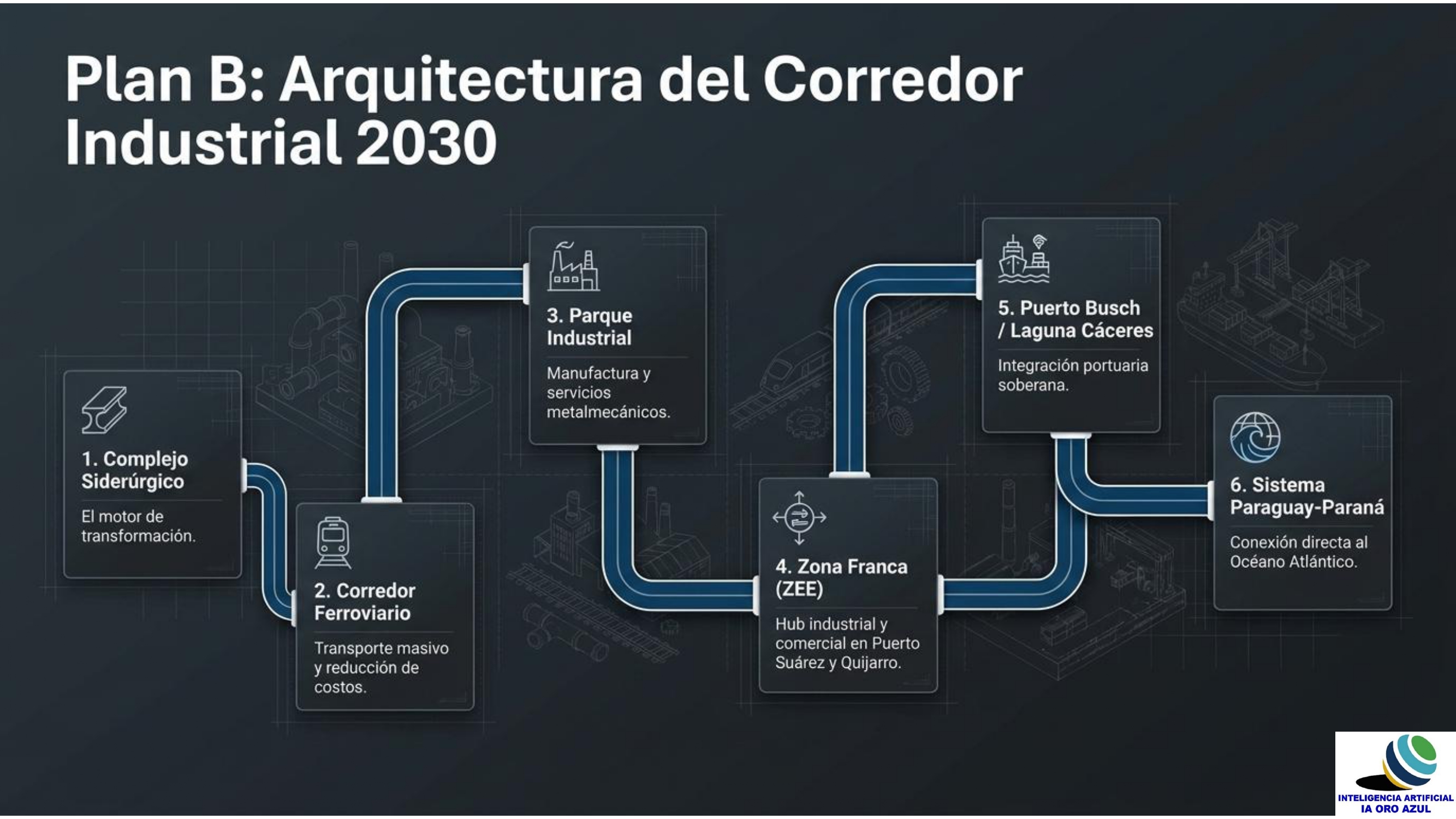 Plan B: Arquitectura del Corredor Industrial 2030

1. Complejo Siderúrgico

El motor de transformación.

2. Corredor Ferroviario

Transporte masivo y reducción de costos.

3. Parque Industrial

Manufactura y servicios metalmecánicos.

4. Zona Franca (ZEE)

Hub industrial y comercial en Puerto Suárez y Quijarro.

5. Puerto Busch / Laguna Cáceres

Integración portuaria soberana.

6. Sistema Paraguay-Paraná

Conexión directa al Océano Atlántico.

INTELIGENCIA ARTIFICIAL
IA ORO AZUL